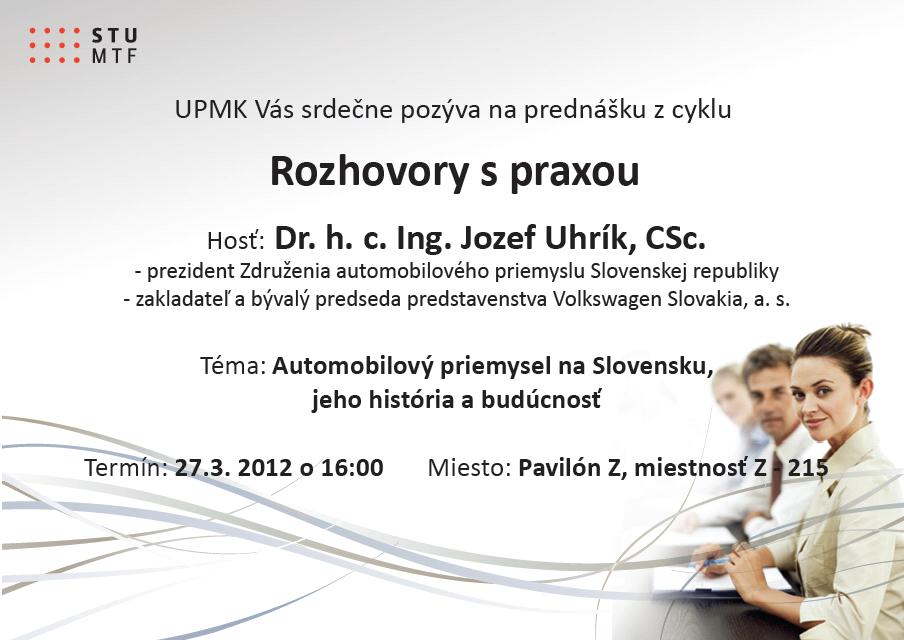 STU
MTF

UPMK Vás srdečne pozýva na prednášku z cyklu

Rozhovory s praxou

Hosť: Dr. h. c. Ing. Jozef Uhrík, CSc.
- prezident Združenia automobilového priemyslu Slovenskej republiky
- zakladateľ a bývalý predseda predstavenstva Volkswagen Slovakia, a. s.

Téma: Automobilový priemysel na Slovensku, jeho história a budúcnosť

Termín: 27.3. 2012 o 16:00 Miesto: Pavilón Z, miestnosť Z - 215